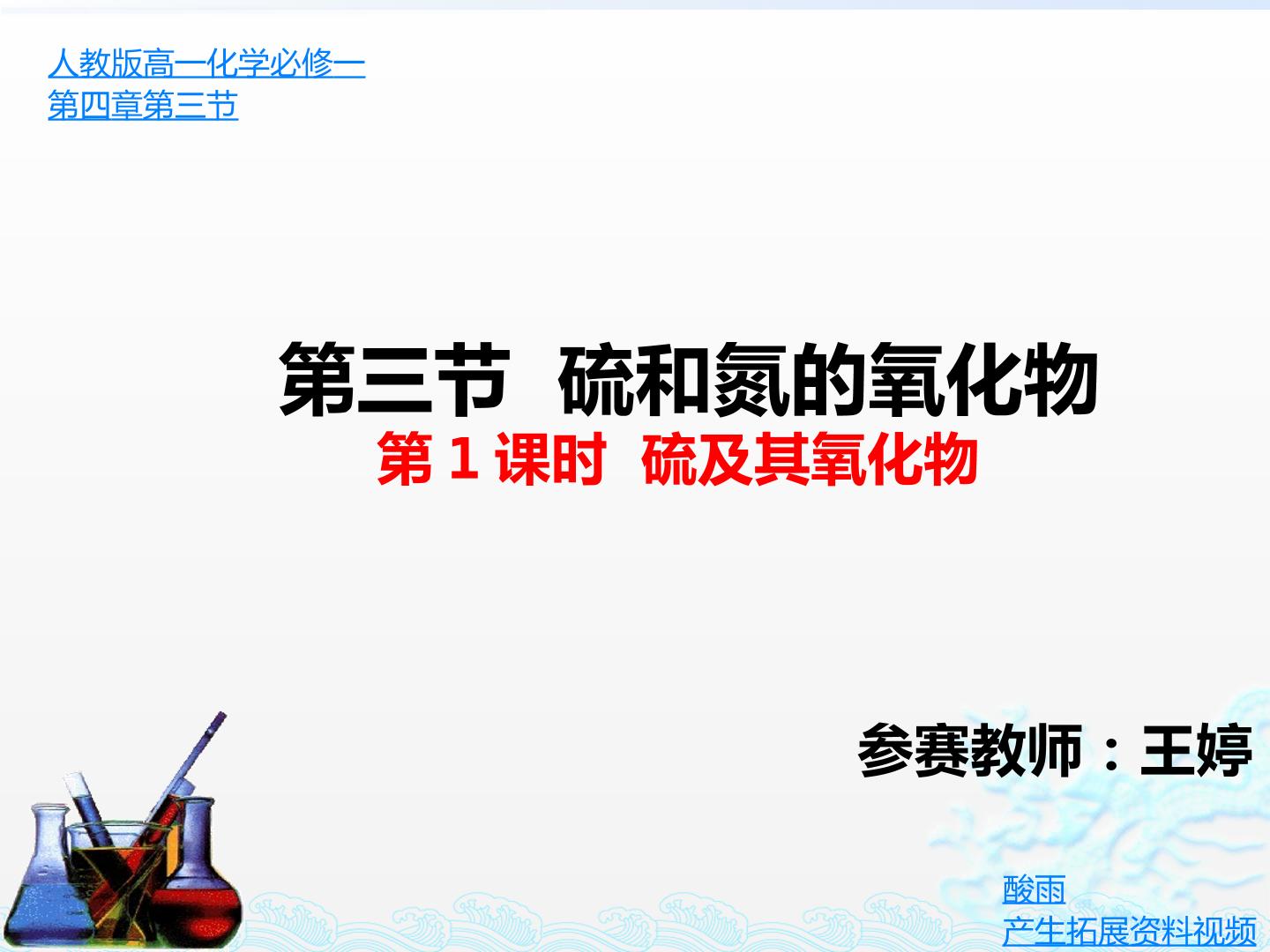 人教版高一化学必修一
第四章第三节

第三节 硫和氮的氧化物

第1课时 硫及其氧化物

参赛教师：王婷

酸雨
产生拓展资料视频